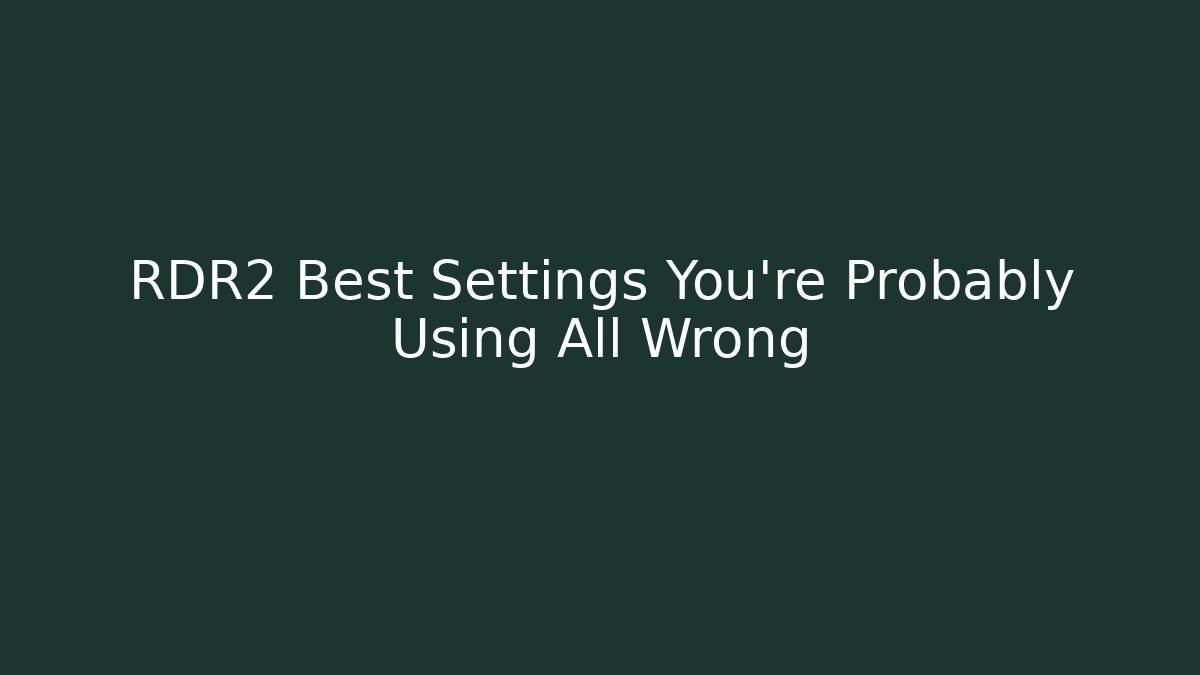 RDR2 Best Settings You're Probably Using All Wrong